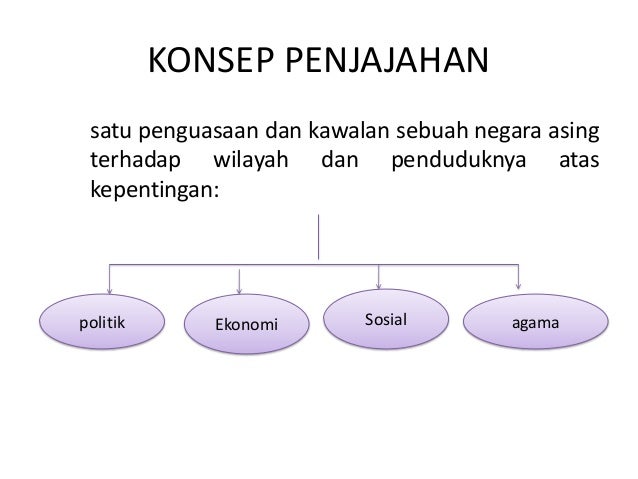 KONSEP PENJAJAHAN

satu penguasaan dan kawalan sebuah negara asing terhadap wilayah dan penduduknya atas kepentingan:

politik

Ekonomi

Sosial

agama